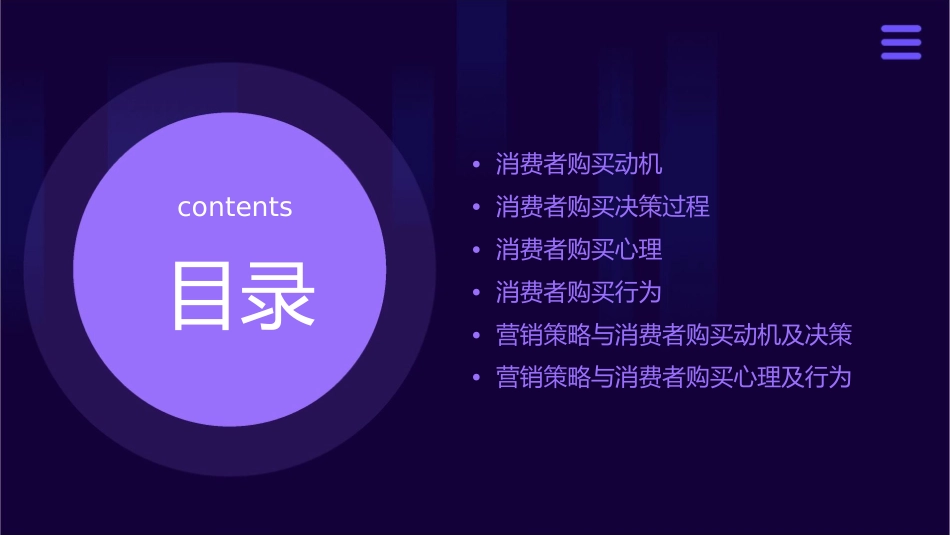 contents

目录

• 消费者购买动机
• 消费者购买决策过程
• 消费者购买心理
• 消费者购买行为
• 营销策略与消费者购买动机及决策
• 营销策略与消费者购买心理及行为